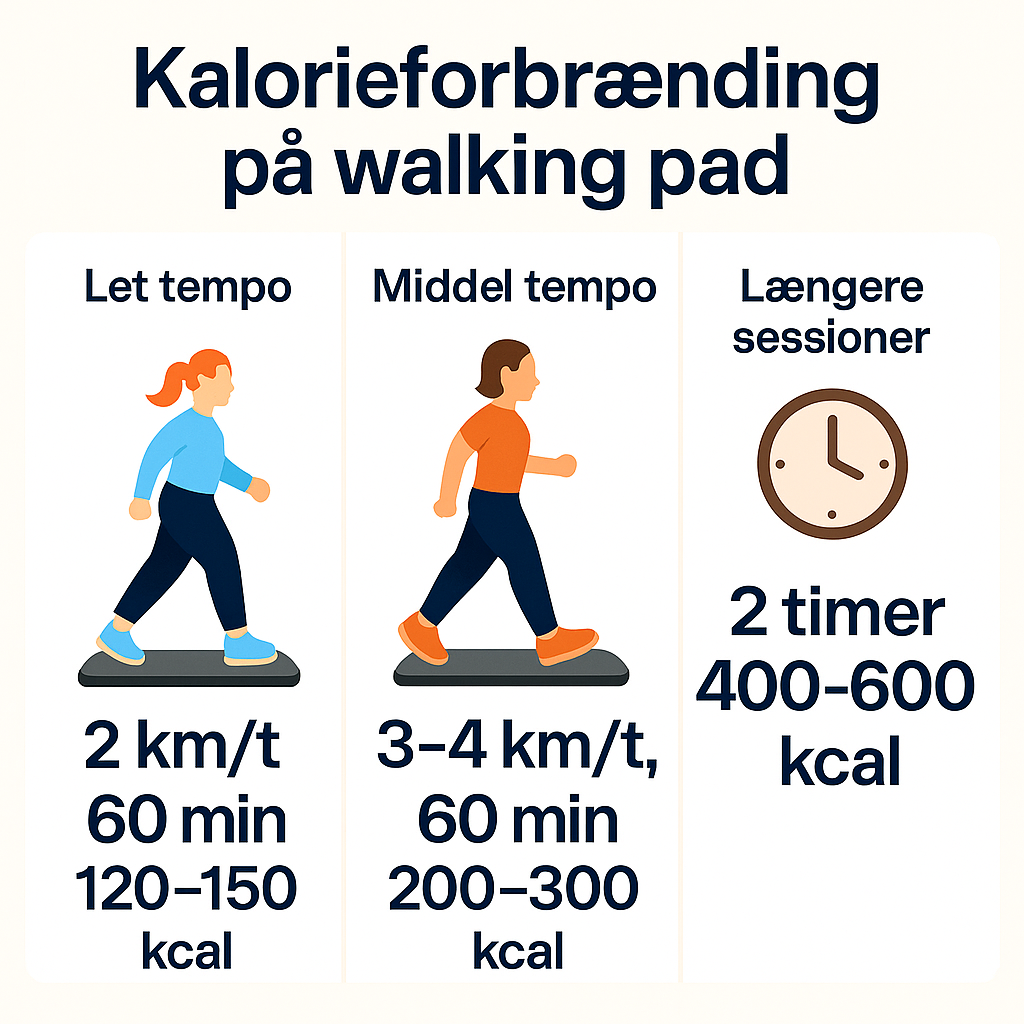 Kalorieforbrænding på walking pad

Let tempo

2 km/t
60 min
120–150
kcal

Middel tempo

3–4 km/t,
60 min
200–300
kcal

Længere sessioner

2 timer
400-600
kcal